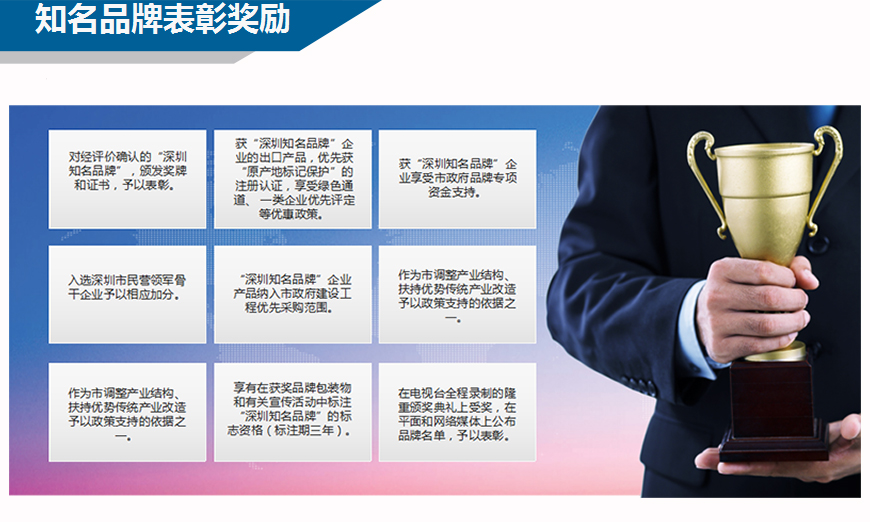 知名品牌表彰奖励

对经评价确认的“深圳知名品牌”，颁发奖牌和证书，予以表彰。

获“深圳知名品牌”企业的出口产品，优先获“原产地标记保护”的注册认证，享受绿色通道、一类企业优先评定等优惠政策。

获“深圳知名品牌”企业享受市政府品牌专项资金支持。

入选深圳市民营领军骨干企业予以相应加分。

“深圳知名品牌”企业产品纳入市政府建设工程优先采购范围。

作为市调整产业结构、扶持优势传统产业改造予以政策支持的依据之一。

作为市调整产业结构、扶持优势传统产业改造予以政策支持的依据之一。

享有在获奖品牌包装物和有关宣传活动中标注“深圳知名品牌”的标志资格（标注期三年）。

在电视台全程录制的隆重颁奖典礼上受奖，在平面和网络媒体上公布品牌名单，予以表彰。